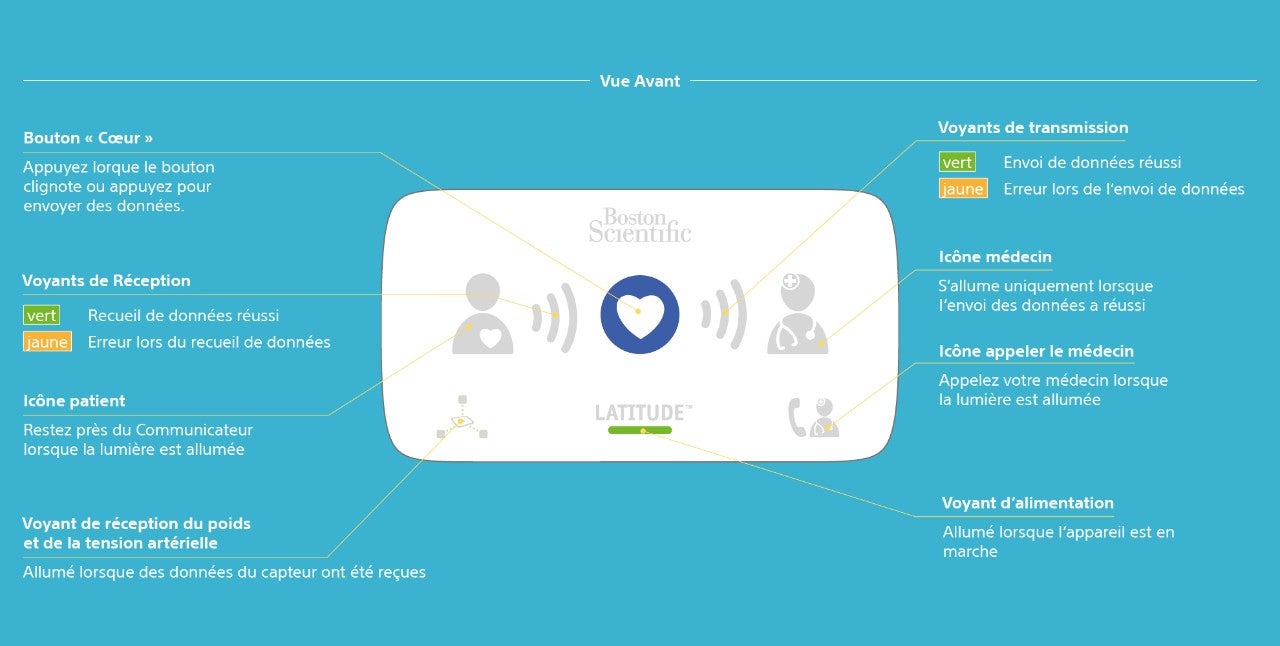 Vue Avant

Bouton « Cœur »

Appuyez lorque le bouton clignote ou appuyez pour envoyer des données.

Voyants de Réception

vert Recueil de données réussi

jaune Erreur lors du recueil de données

Icône patient

Restez près du Communicateur lorsque la lumière est allumée

Voyant de réception du poids et de la tension artérielle

Allumé lorsque des données du capteur ont été reçues

Boston Scientific

LATITUDE™

Voyants de transmission

vert Envoi de données réussi

jaune Erreur lors de l'envoi de données

Icône médecin

S'allume uniquement lorsque l'envoi des données a réussi

Icône appeler le médecin

Appelez votre médecin lorsque la lumière est allumée

Voyant d'alimentation

Allumé lorsque l'appareil est en marche